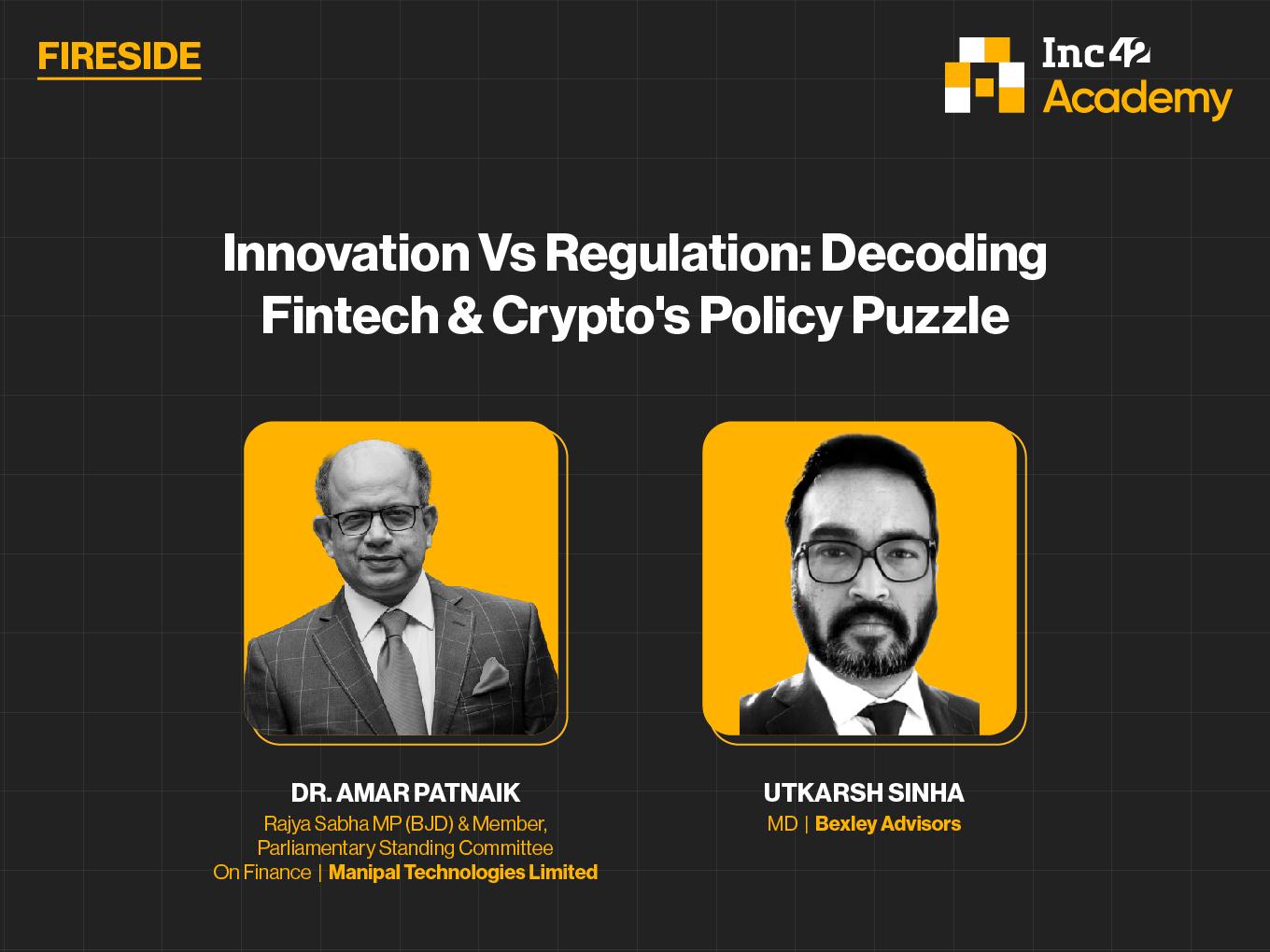 FIRESIDE

Inc42 Academy

Innovation Vs Regulation: Decoding Fintech & Crypto's Policy Puzzle

DR. AMAR PATNAIK
Rajya Sabha MP (BJD) & Member, Parliamentary Standing Committee On Finance | Manipal Technologies Limited

UTKARSH SINHA
MD | Bexley Advisors